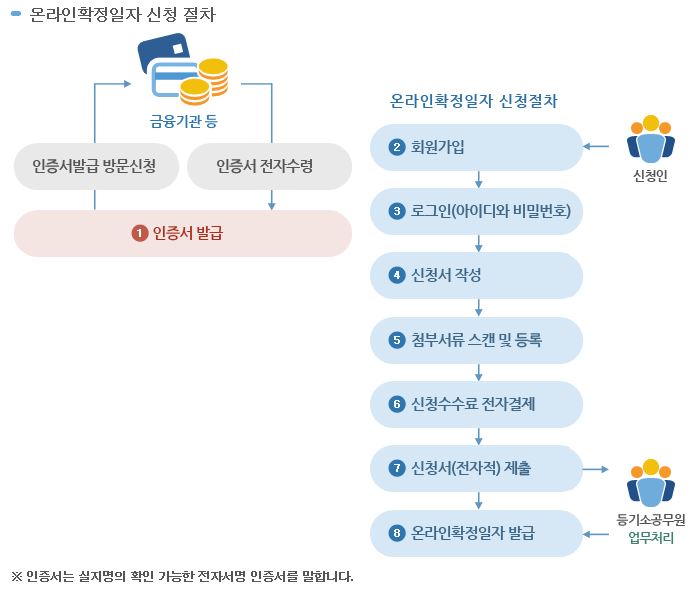 온라인확정일자 신청 절차

금융기관 등

인증서발급 방문신청

인증서 전자수령

1 인증서 발급

온라인확정일자 신청절차

2 회원가입

신청인

3 로그인(아이디와 비밀번호)

4 신청서 작성

5 첨부서류 스캔 및 등록

6 신청수수료 전자결제

7 신청서(전자적) 제출

8 온라인확정일자 발급

등기소공무원
업무처리

※ 인증서는 실지명의 확인 가능한 전자서명 인증서를 말합니다.